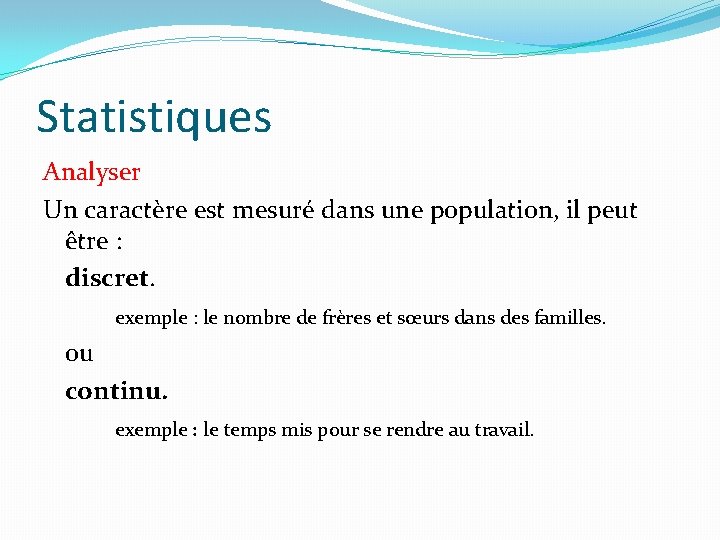 Statistiques

Analyser

Un caractère est mesuré dans une population, il peut être :

discret.

exemple : le nombre de frères et sœurs dans des familles.

ou

continu.

exemple : le temps mis pour se rendre au travail.